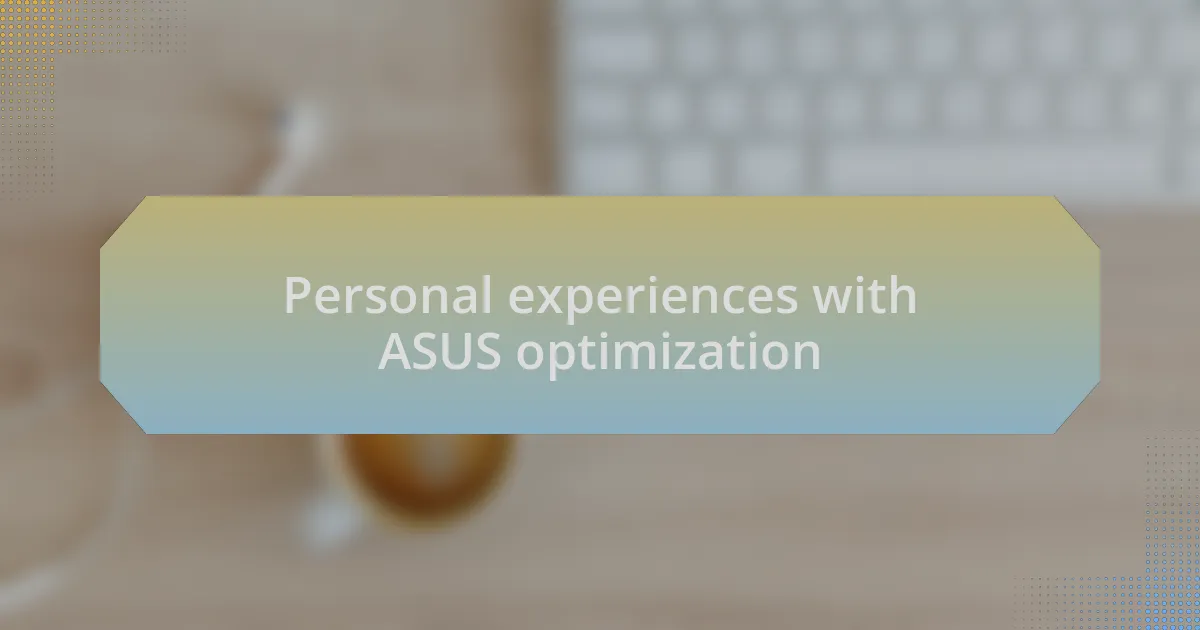 Personal experiences with ASUS optimization